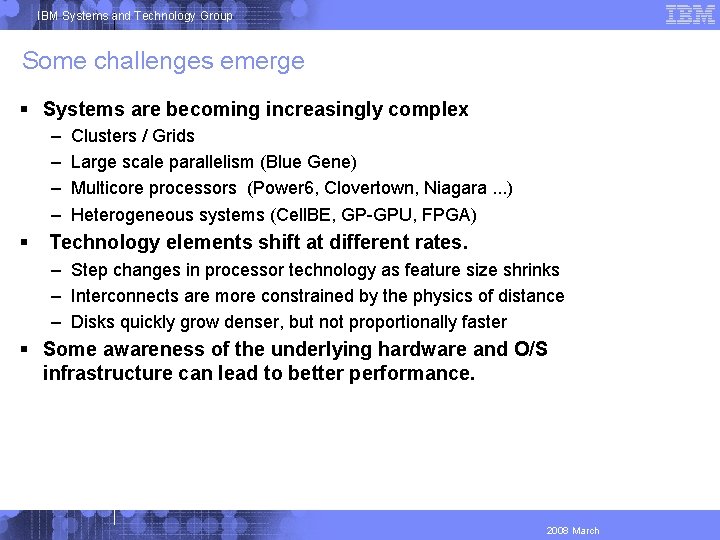 IBM Systems and Technology Group

IBM

Some challenges emerge

▪ Systems are becoming increasingly complex
– Clusters / Grids
– Large scale parallelism (Blue Gene)
– Multicore processors (Power6, Clovertown, Niagara ...)
– Heterogeneous systems (CellBE, GP-GPU, FPGA)

▪ Technology elements shift at different rates.
– Step changes in processor technology as feature size shrinks
– Interconnects are more constrained by the physics of distance
– Disks quickly grow denser, but not proportionally faster

▪ Some awareness of the underlying hardware and O/S infrastructure can lead to better performance.

2008 March